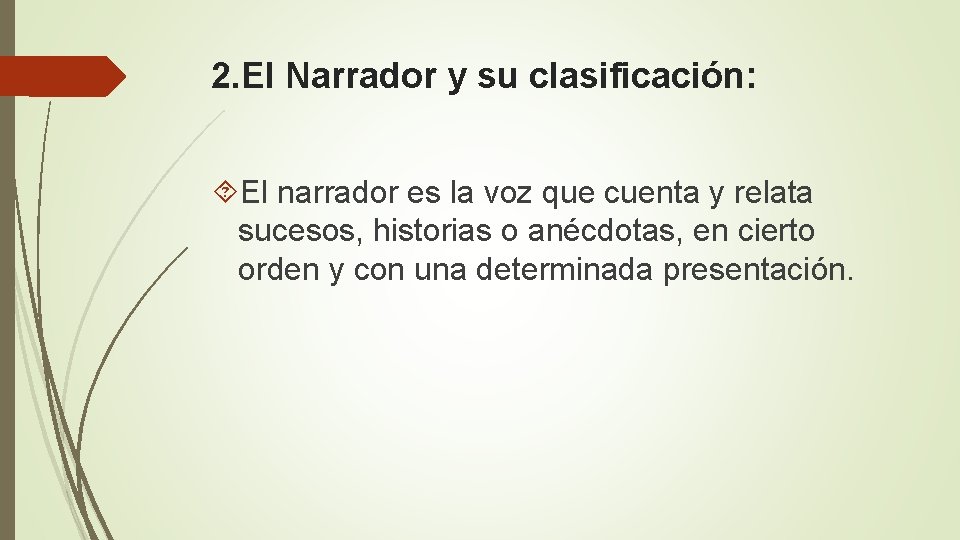 2.El Narrador y su clasificación:

El narrador es la voz que cuenta y relata sucesos, historias o anécdotas, en cierto orden y con una determinada presentación.